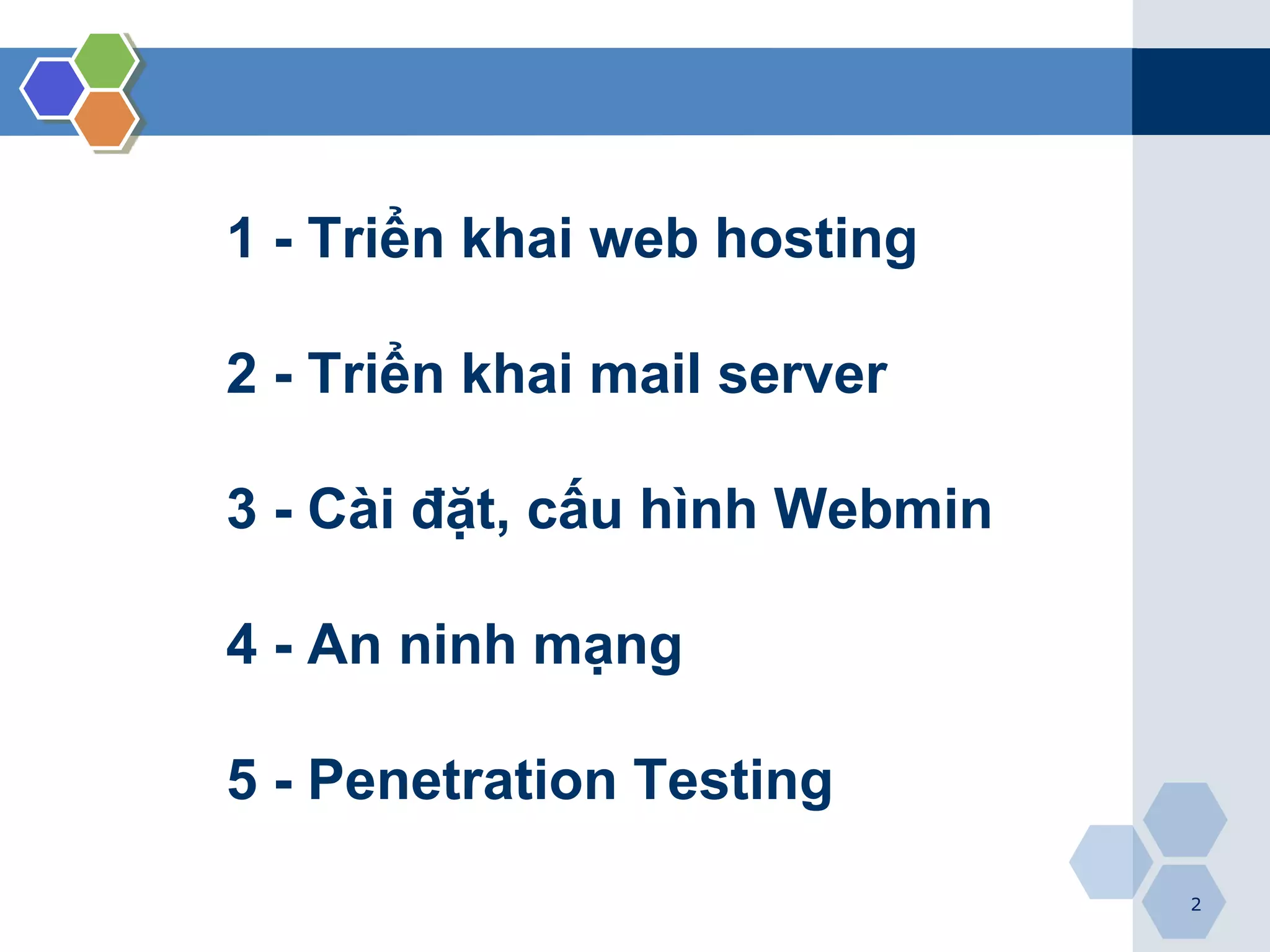 1 - Triển khai web hosting

2 - Triển khai mail server

3 - Cài đặt, cấu hình Webmin

4 - An ninh mạng

5 - Penetration Testing

2